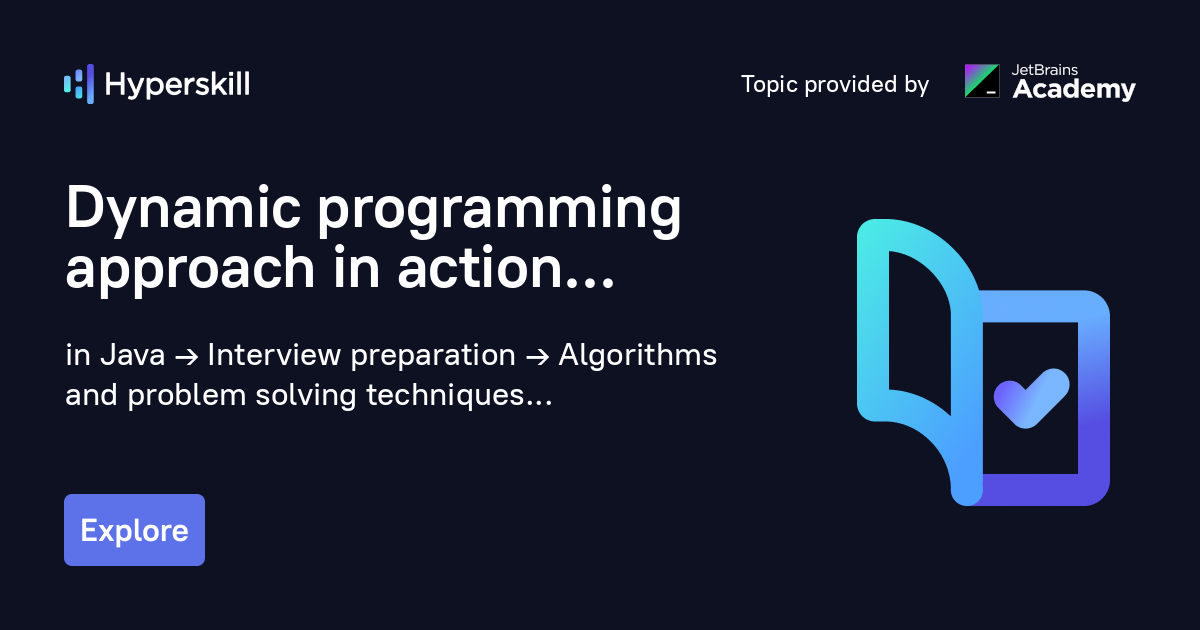 Hyperskill

Topic provided by JetBrains Academy

Dynamic programming approach in action...

in Java → Interview preparation → Algorithms and problem solving techniques...

Explore